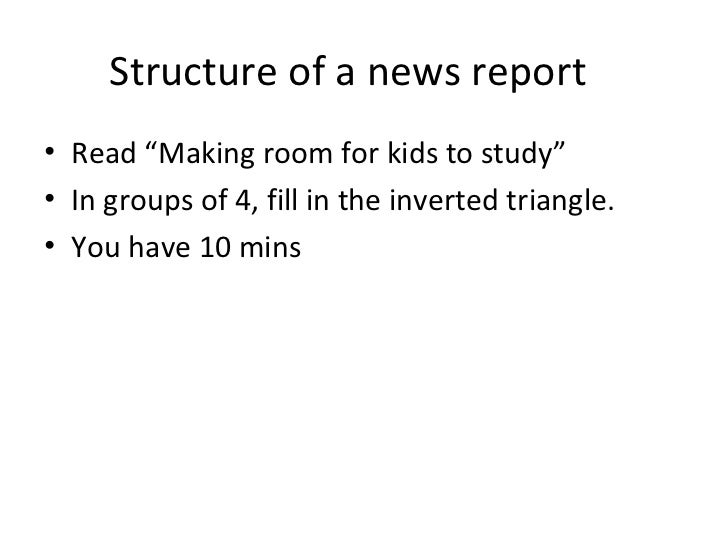 Structure of a news report

• Read “Making room for kids to study”
• In groups of 4, fill in the inverted triangle.
• You have 10 mins